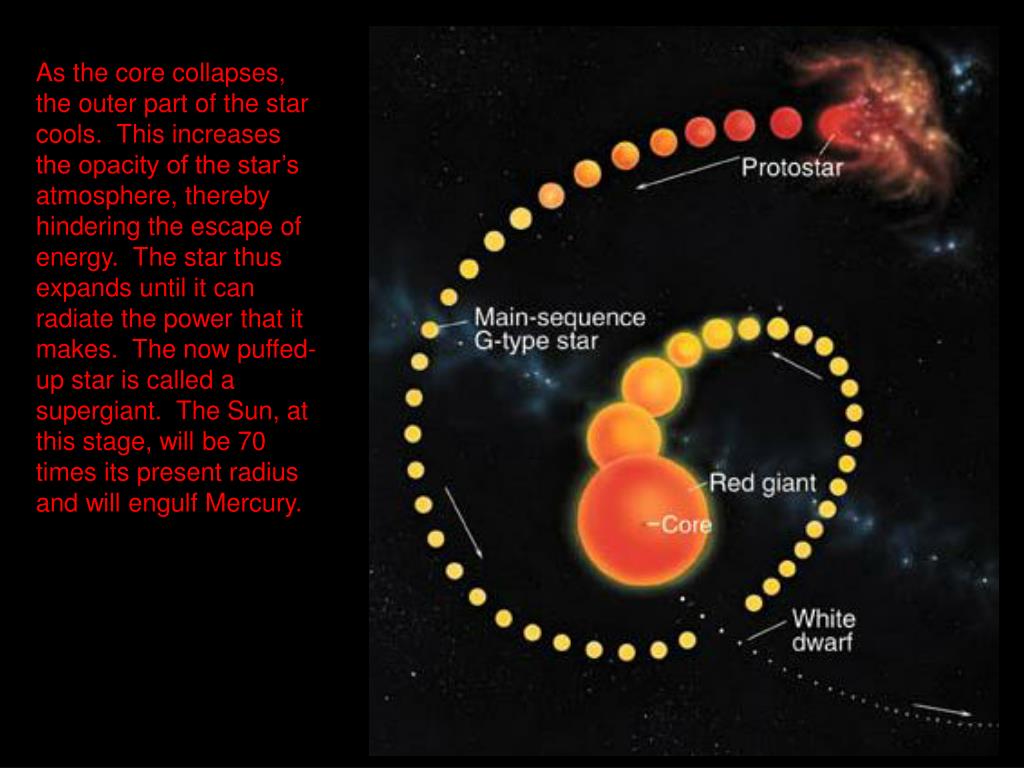 As the core collapses, the outer part of the star cools. This increases the opacity of the star's atmosphere, thereby hindering the escape of energy. The star thus expands until it can radiate the power that it makes. The now puffed-up star is called a supergiant. The Sun, at this stage, will be 70 times its present radius and will engulf Mercury.

Protostar

Main-sequence G-type star

Red giant

Core

White dwarf